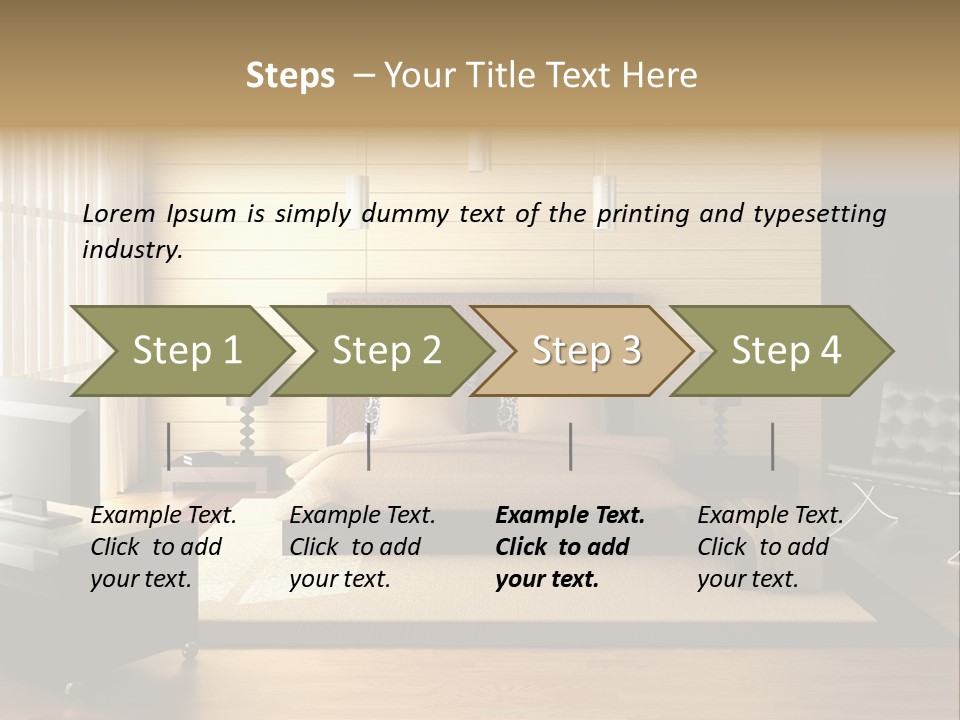 Steps – Your Title Text Here

Lorem Ipsum is simply dummy text of the printing and typesetting industry.

Step 1

Step 2

Step 3

Step 4

Example Text. Click to add your text.

Example Text. Click to add your text.

Example Text. Click to add your text.

Example Text. Click to add your text.